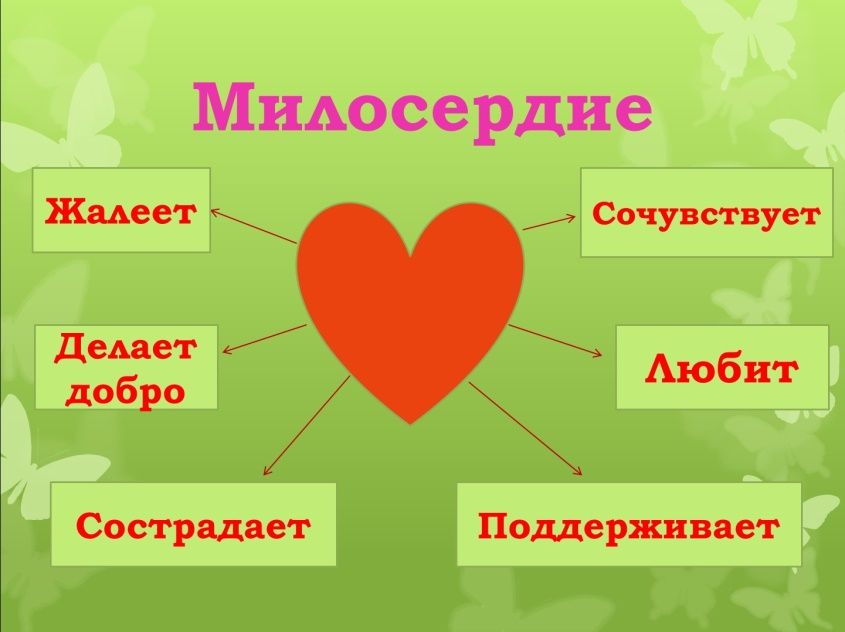 Милосердие

Жалеет

Сочувствует

Делает добро

Любит

Сострадает

Поддерживает